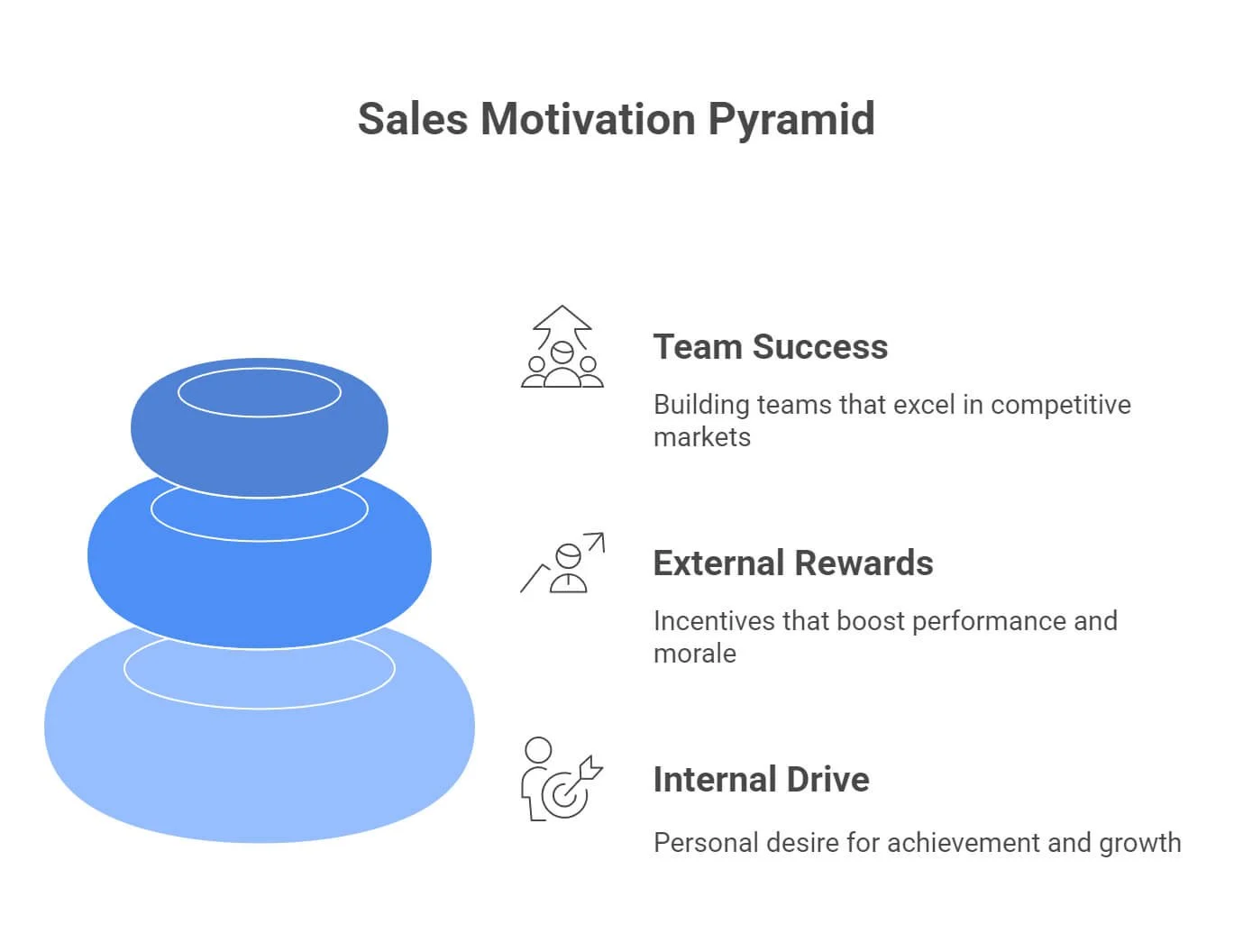 Sales Motivation Pyramid

Team Success

Building teams that excel in competitive markets

External Rewards

Incentives that boost performance and morale

Internal Drive

Personal desire for achievement and growth